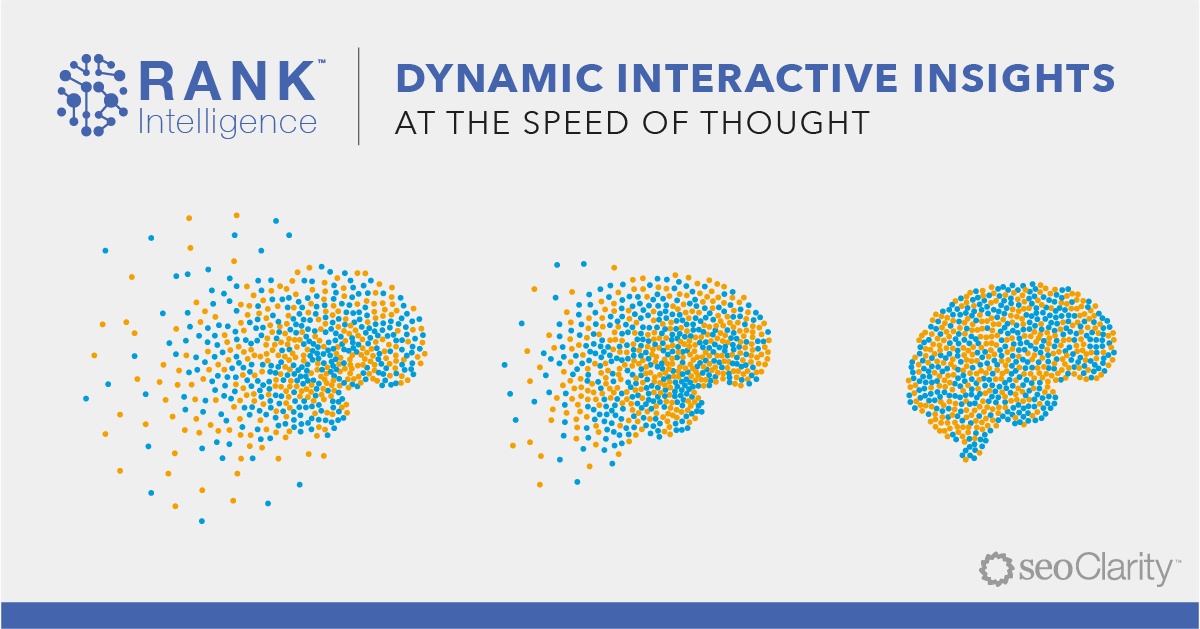 RANK™
Intelligence

DYNAMIC INTERACTIVE INSIGHTS
AT THE SPEED OF THOUGHT

seoClarity™